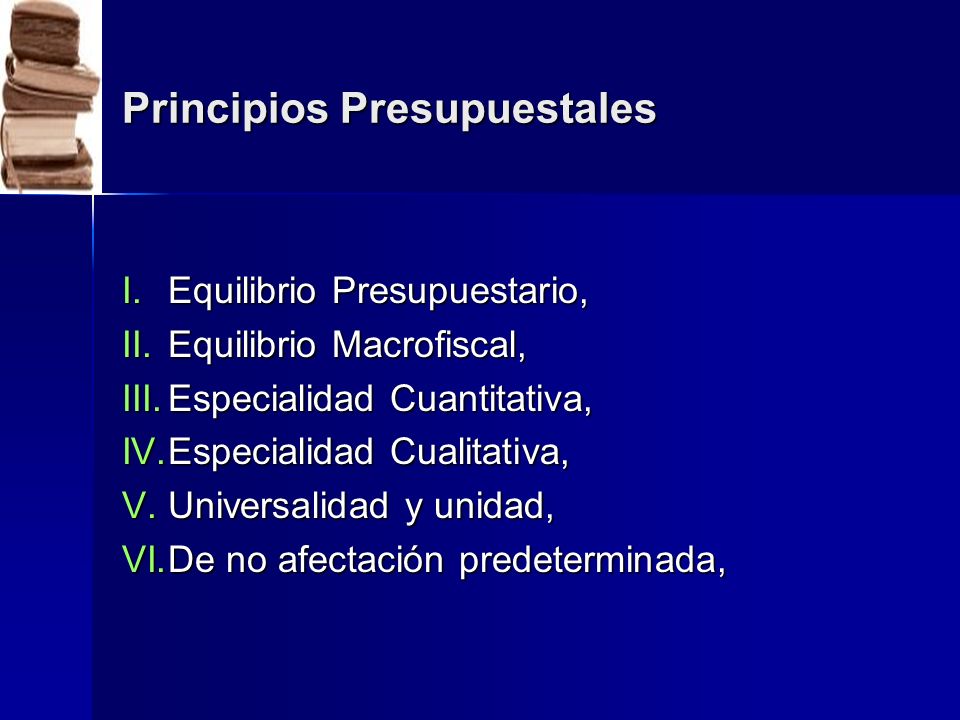 Principios Presupuestales

I. Equilibrio Presupuestario,
II. Equilibrio Macrofiscal,
III. Especialidad Cuantitativa,
IV. Especialidad Cualitativa,
V. Universalidad y unidad,
VI. De no afectación predeterminada,